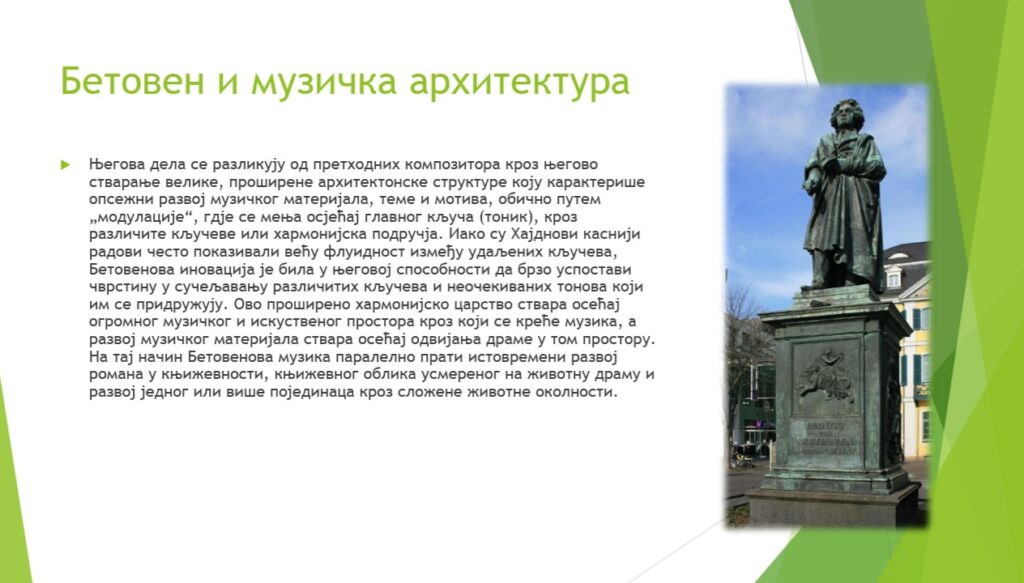 Бетовен и музичка архитектура

Његова дела се разликују од претходних композитора кроз његово стварање велике, проширене архитектонске структуре коју карактерише опсежни развој музичког материјала, теме и мотива, обично путем „модулације“, гдје се мења осјећај главног кључа (тоник), кроз различите кључеве или хармонијска подручја. Иако су Хајднови каснији радови често показивали већу флуидност између удаљених кључева, Бетовенова иновација је била у његовој способности да брзо успостави чврстину у сучељавању различитих кључева и неочекиваних тонова који им се придружују. Ово проширено хармонијско царство ствара осећај огромног музичког и искуственог простора кроз који се креће музика, а развој музичког материјала ствара осећај одвијања драме у том простору. На тај начин Бетовенова музика паралелно прати истовремени развој романа у књижевности, књижевног облика усмереног на животну драму и развој једног или више појединаца кроз сложене животне околности.